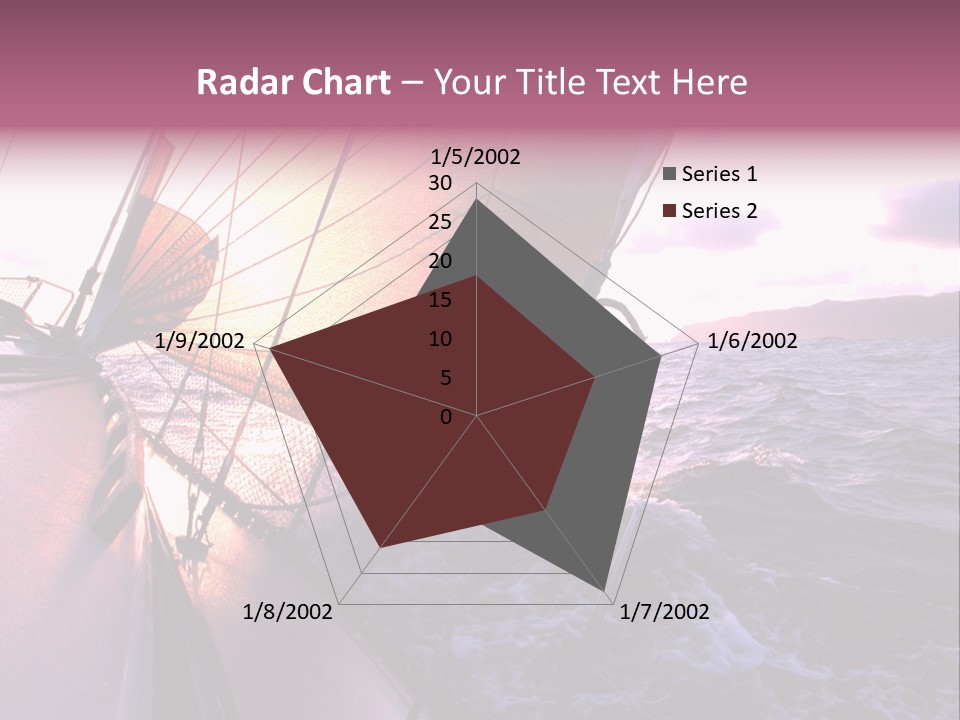 Radar Chart – Your Title Text Here

1/5/2002
30
25
20
15
10
5
0
1/6/2002
1/7/2002
1/8/2002
1/9/2002

Series 1
Series 2